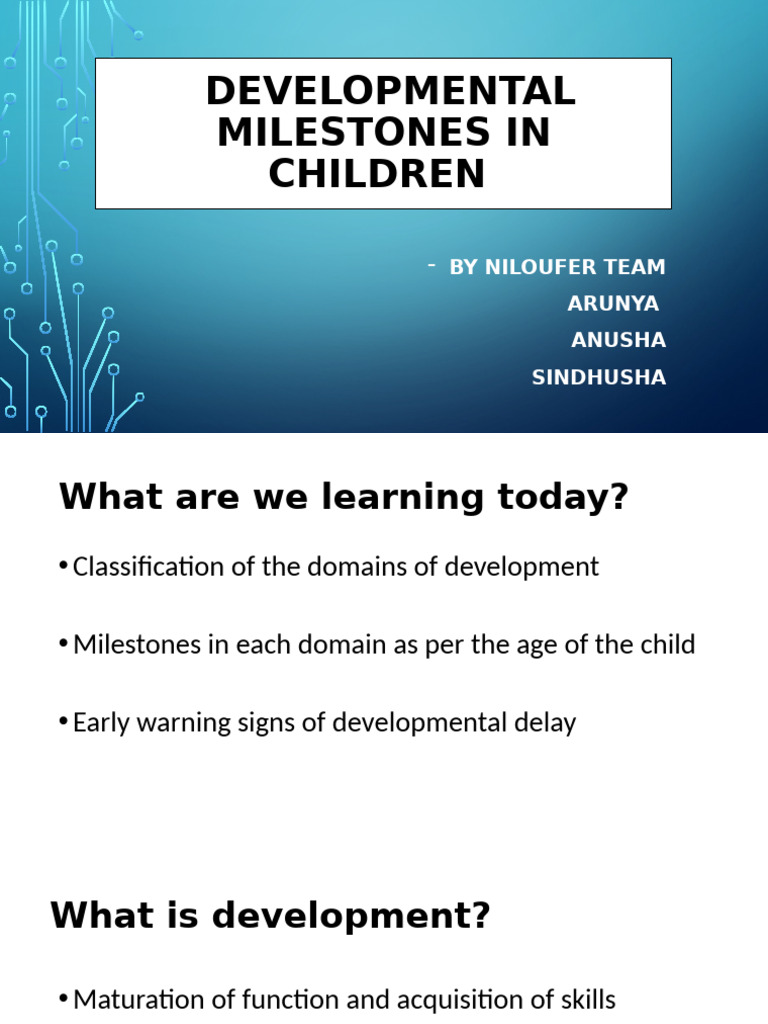 DEVELOPMENTAL MILESTONES IN CHILDREN

- BY NILOUFER TEAM
ARUNYA
ANUSHA
SINDHUSHA

What are we learning today?

• Classification of the domains of development

• Milestones in each domain as per the age of the child

• Early warning signs of developmental delay

What is development?

• Maturation of function and acquisition of skills